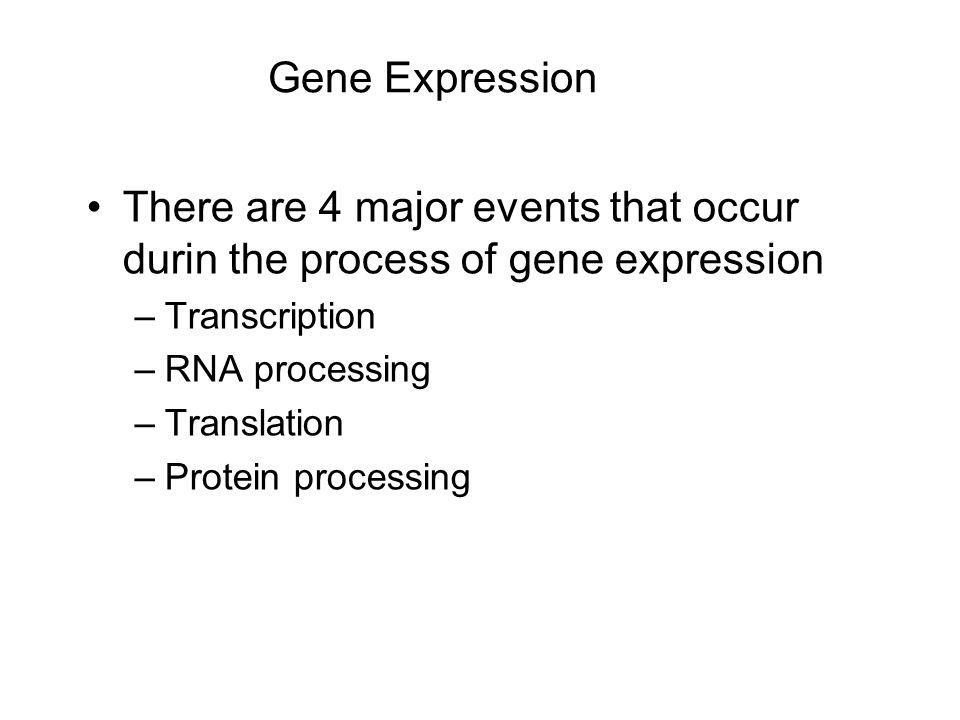 Gene Expression

• There are 4 major events that occur durin the process of gene expression
– Transcription
– RNA processing
– Translation
– Protein processing